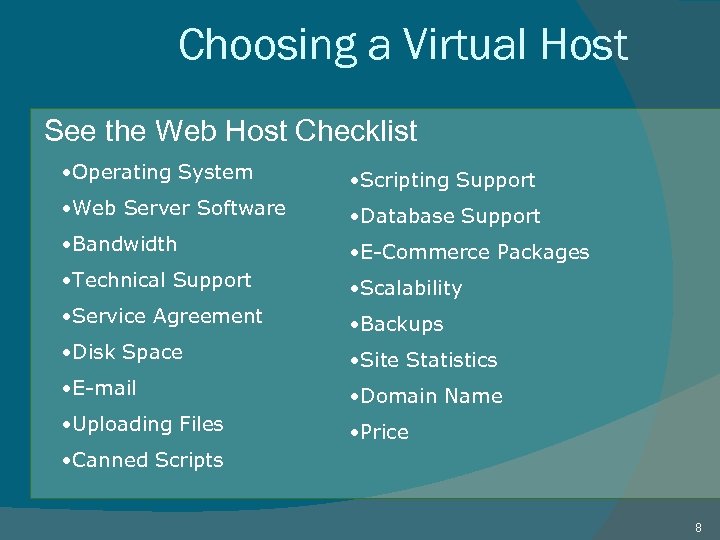 Choosing a Virtual Host

See the Web Host Checklist

•Operating System
•Web Server Software
•Bandwidth
•Technical Support
•Service Agreement
•Disk Space
•E-mail
•Uploading Files
•Canned Scripts

•Scripting Support
•Database Support
•E-Commerce Packages
•Scalability
•Backups
•Site Statistics
•Domain Name
•Price

8